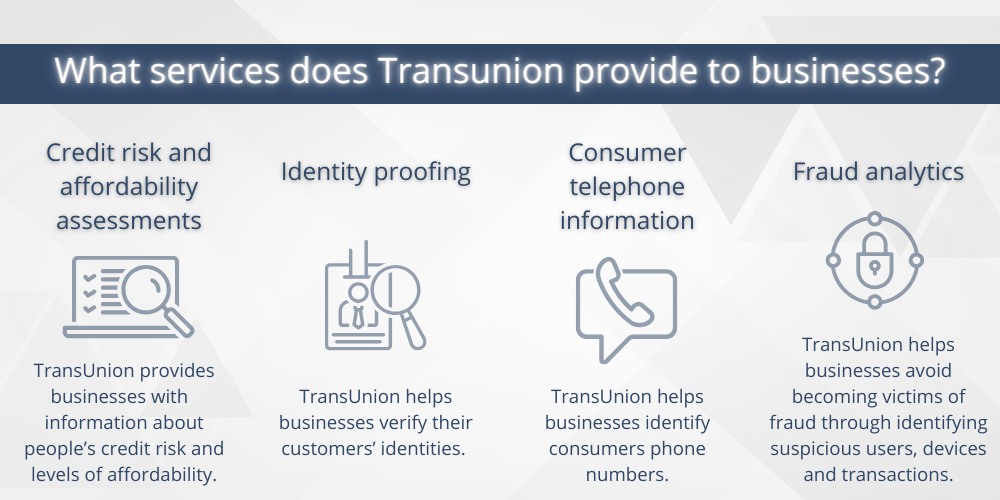 What services does Transunion provide to businesses?

Credit risk and affordability assessments

TransUnion provides businesses with information about people's credit risk and levels of affordability.

Identity proofing

TransUnion helps businesses verify their customers' identities.

Consumer telephone information

TransUnion helps businesses identify consumers phone numbers.

Fraud analytics

TransUnion helps businesses avoid becoming victims of fraud through identifying suspicious users, devices and transactions.